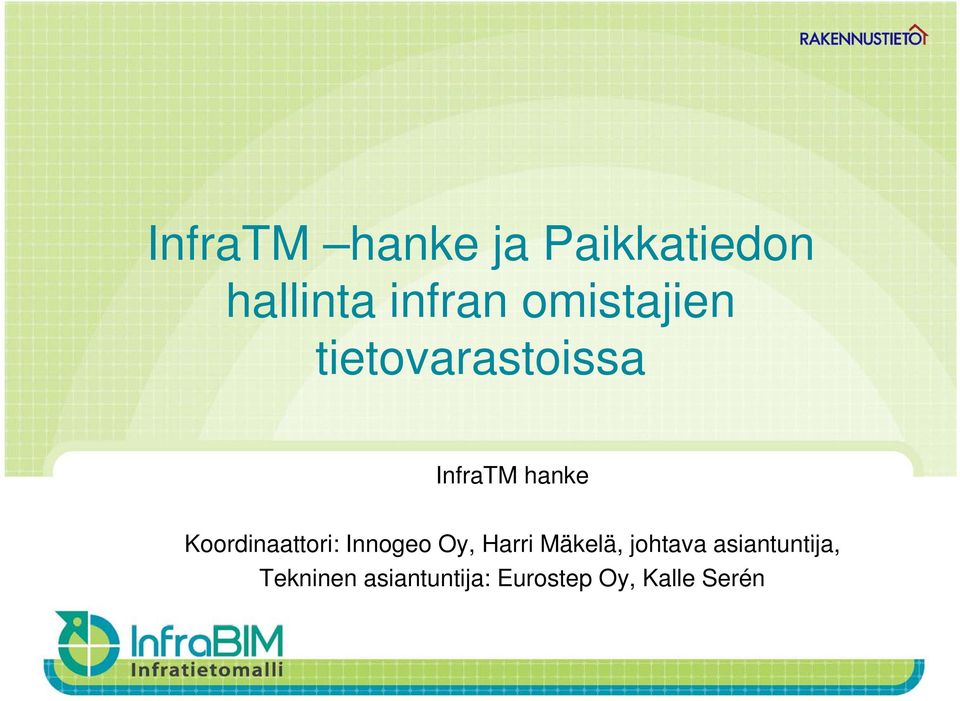 RAKENNUSTIETO

InfraTM –hanke ja Paikkatiedon hallinta infran omistajien tietovarastoissa

InfraTM hanke

Koordinaattori: Innogeo Oy, Harri Mäkelä, johtava asiantuntija,
Tekninen asiantuntija: Eurostep Oy, Kalle Serén

InfraBIM
Infratietomalli